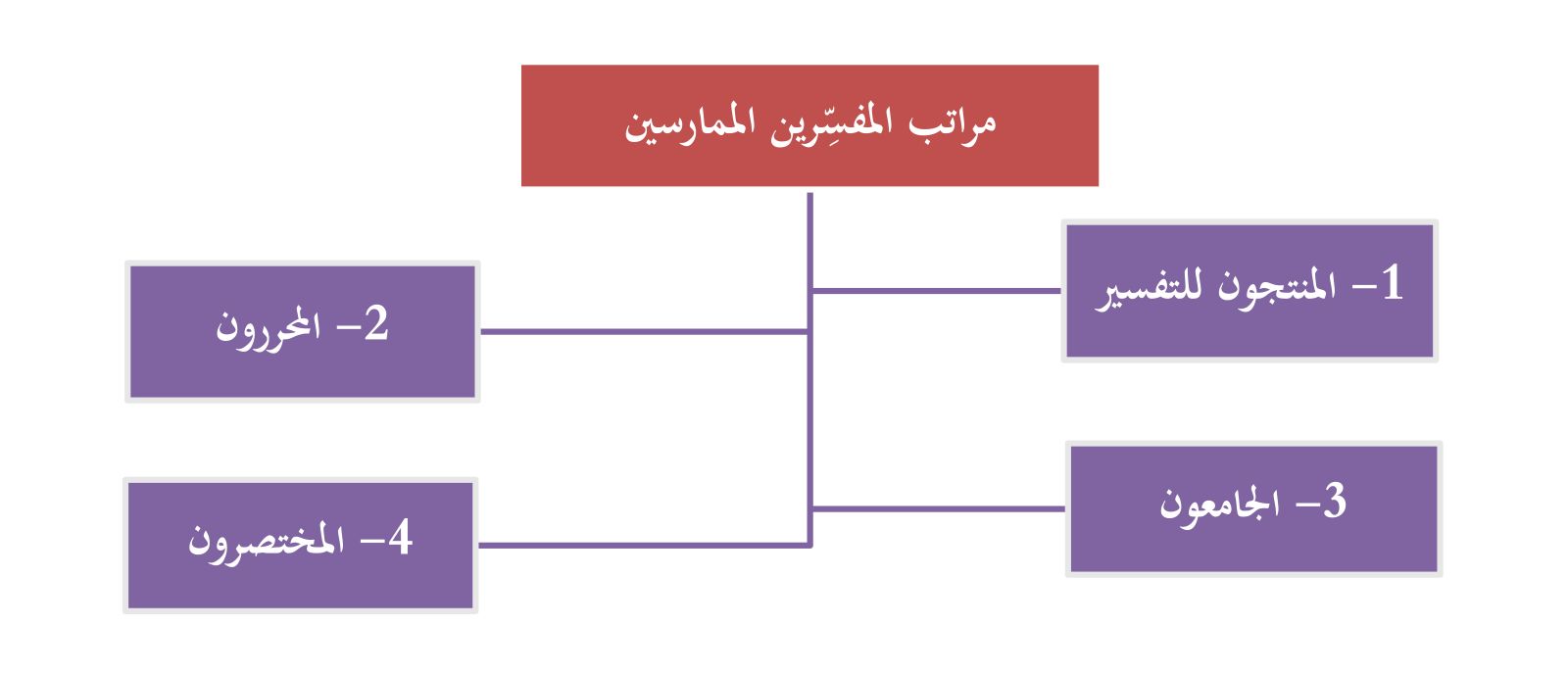 مراتب المفسِّرين الممارسين

1- المنتجون للتفسير

2- المحررون

3- الجامعون

4- المختصرون